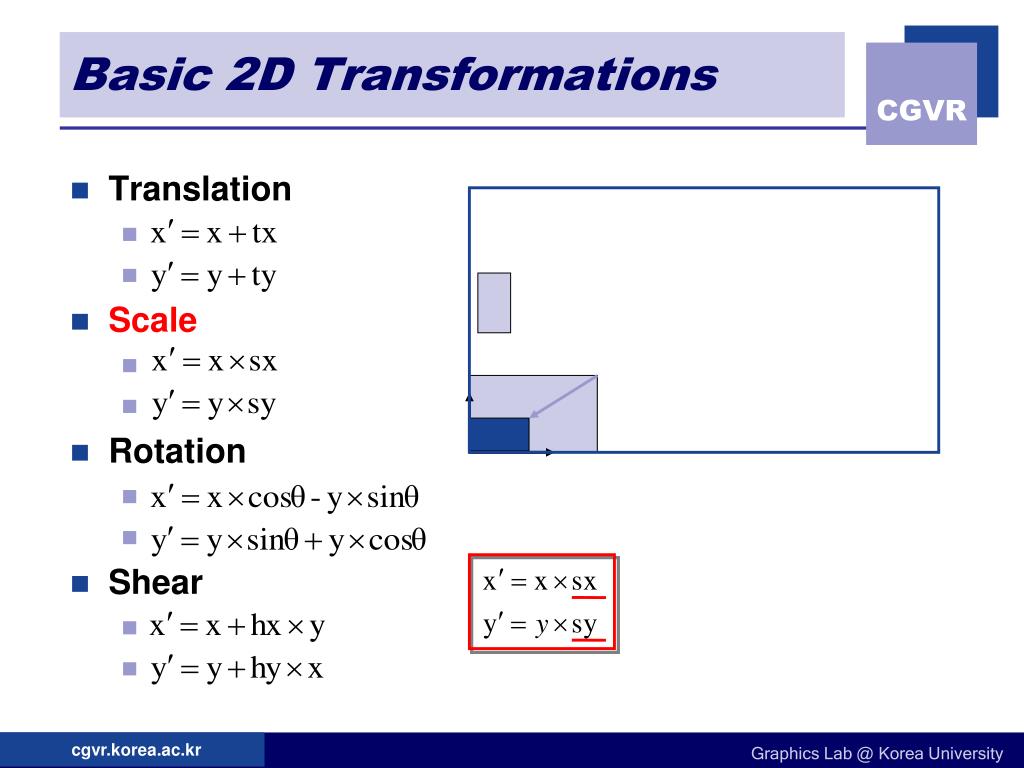 Basic 2D Transformations

CGVR

Translation
$x' = x + tx$
$y' = y + ty$

Scale
$x' = x \times sx$
$y' = y \times sy$

Rotation
$x' = x \times \cos\theta - y \times \sin\theta$
$y' = y \times \sin\theta + y \times \cos\theta$

Shear
$x' = x + hx \times y$
$y' = y + hy \times x$

$x' = x \times sx$
$y' = y \times sy$

cgvr.korea.ac.kr

Graphics Lab @ Korea University